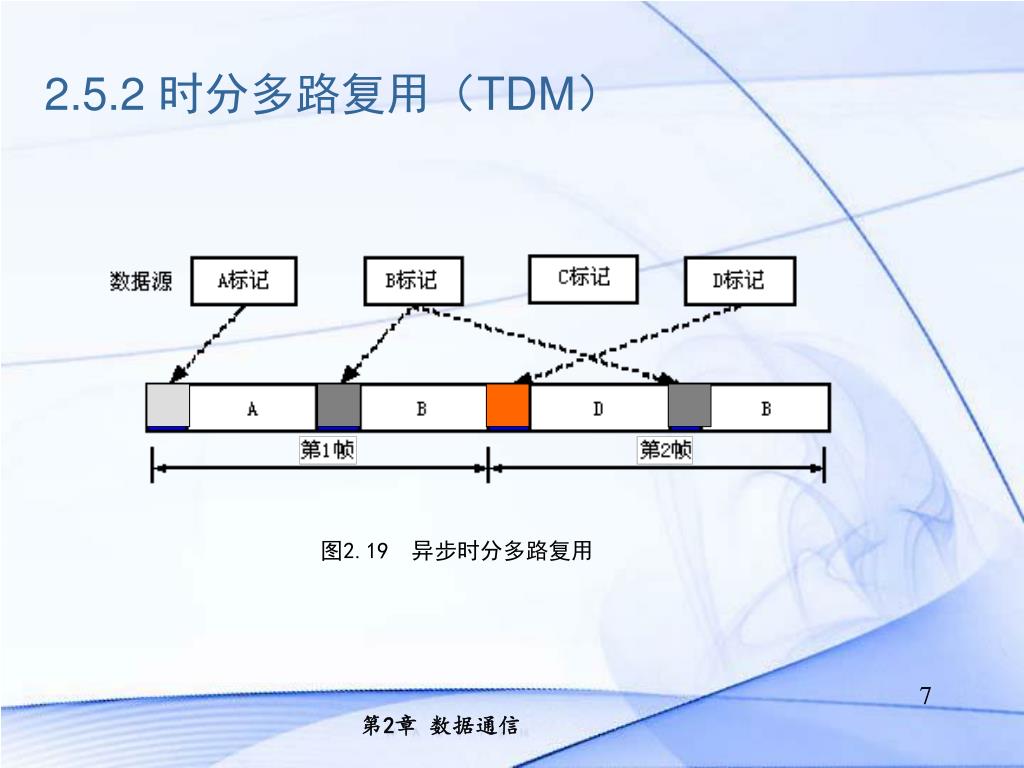 2.5.2 时分多路复用（TDM）

数据源

A标记

B标记

C标记

D标记

A

B

D

B

第1帧

第2帧

图2.19　异步时分多路复用

7

第2章　数据通信